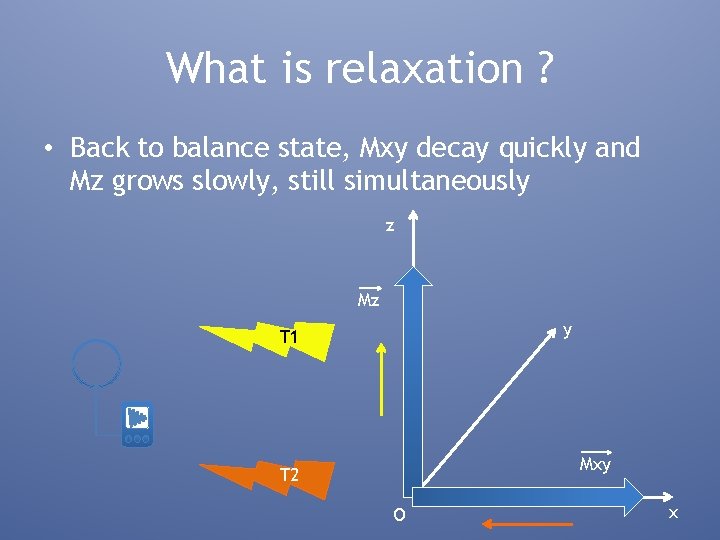 What is relaxation ?

• Back to balance state, Mxy decay quickly and Mz grows slowly, still simultaneously

z

$\overrightarrow{Mz}$

T1

y

T2

$\overrightarrow{Mxy}$

O

x